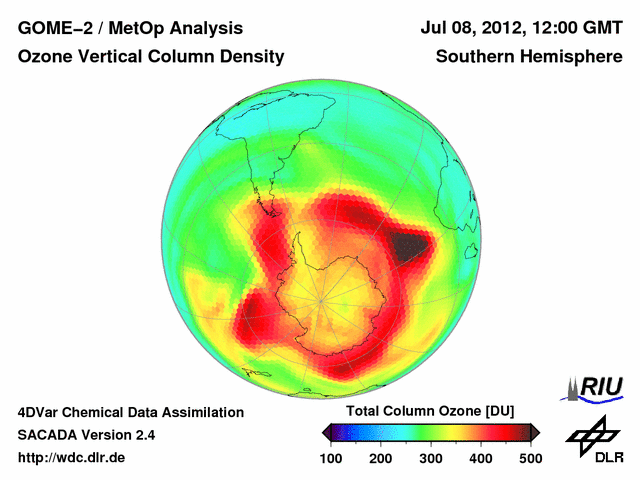 GOME–2 / MetOp Analysis
Ozone Vertical Column Density

Jul 08, 2012, 12:00 GMT
Southern Hemisphere

4DVar Chemical Data Assimilation
SACADA Version 2.4
http://wdc.dlr.de

Total Column Ozone [DU]
100 200 300 400 500

RIU

DLR